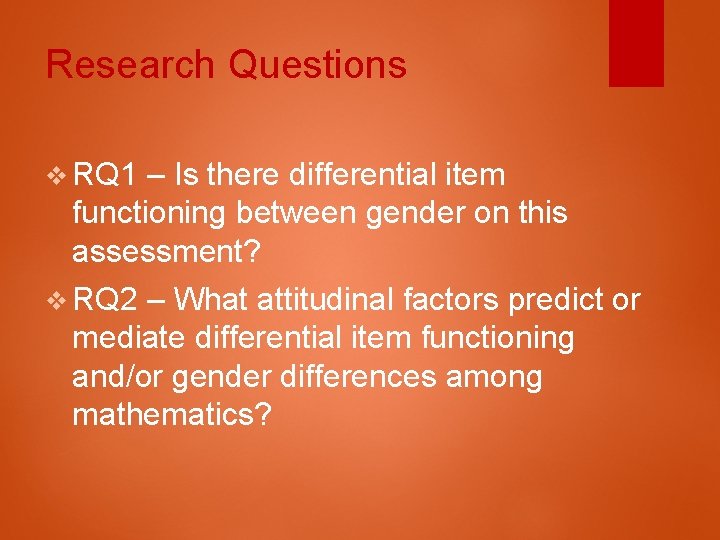 Research Questions

❖ RQ1 – Is there differential item functioning between gender on this assessment?

❖ RQ2 – What attitudinal factors predict or mediate differential item functioning and/or gender differences among mathematics?